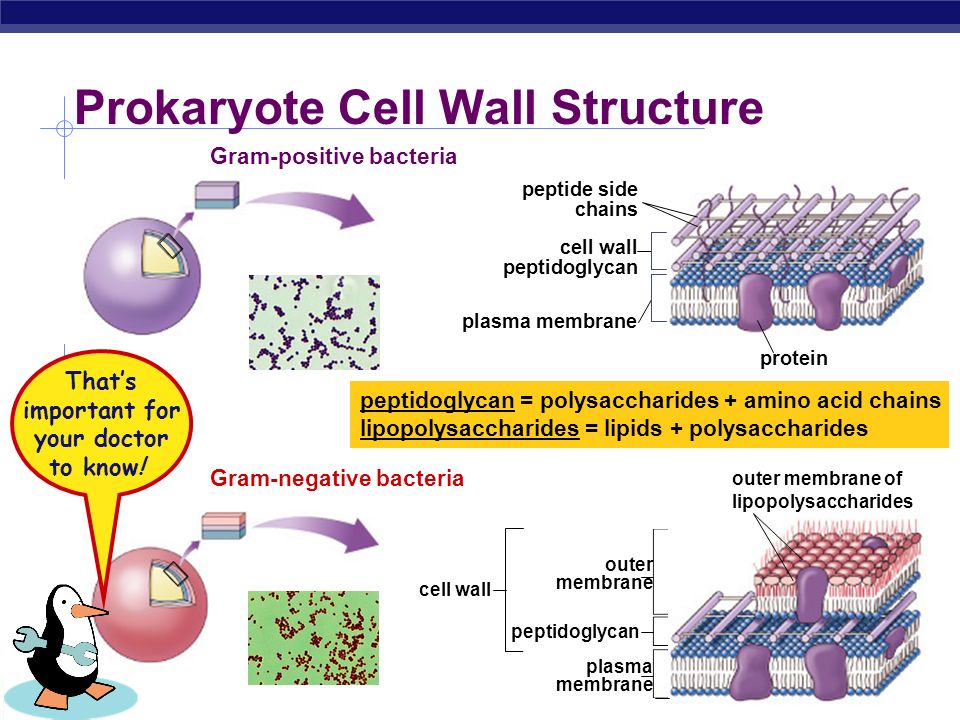 Prokaryote Cell Wall Structure

Gram-positive bacteria

peptide side chains

cell wall peptidoglycan

plasma membrane

protein

That's important for your doctor to know!

peptidoglycan = polysaccharides + amino acid chains
lipopolysaccharides = lipids + polysaccharides

Gram-negative bacteria

outer membrane of lipopolysaccharides

cell wall

outer membrane

peptidoglycan

plasma membrane